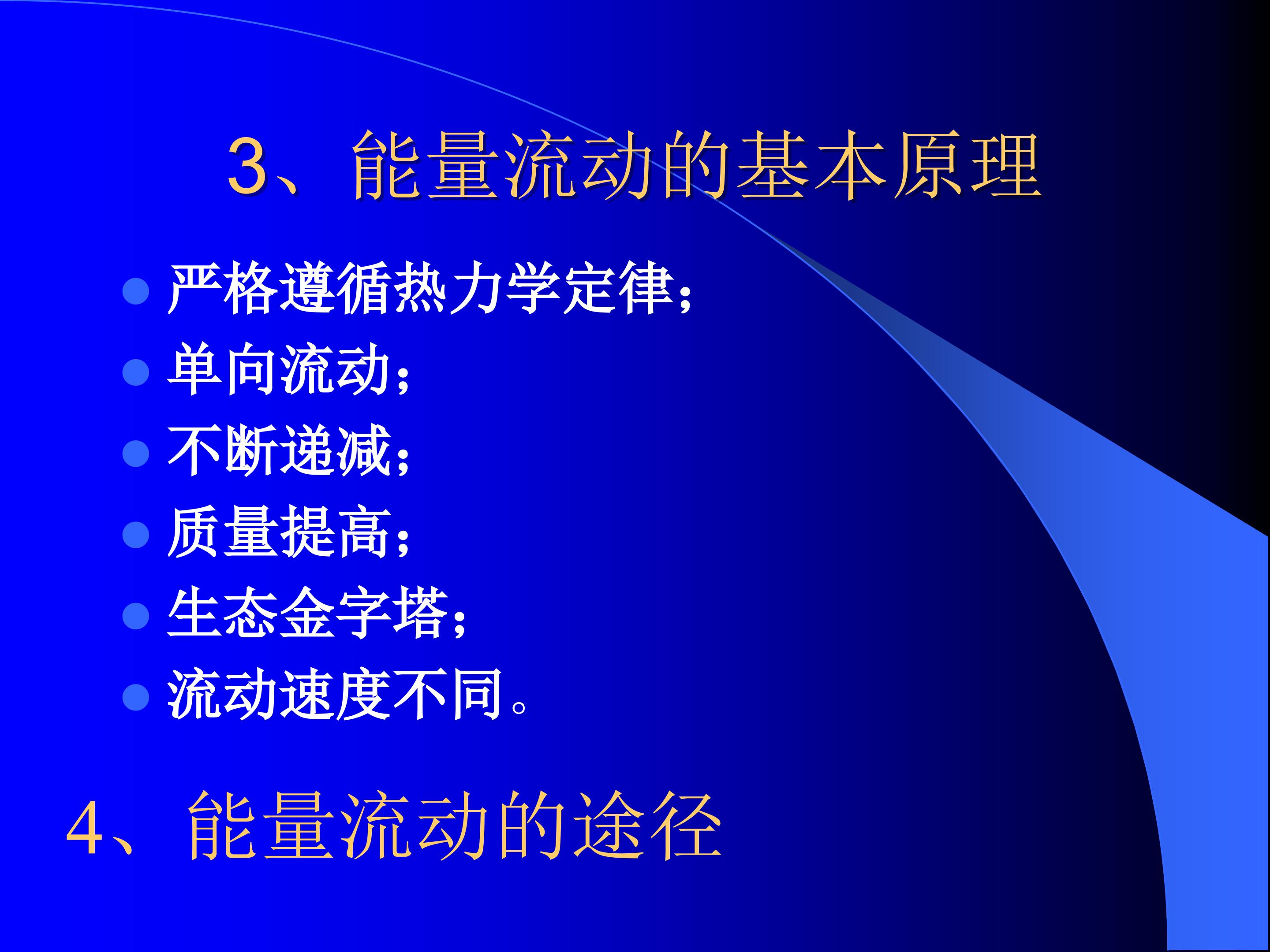 3、能量流动的基本原理

• 严格遵循热力学定律;
• 单向流动;
• 不断递减;
• 质量提高;
• 生态金字塔;
• 流动速度不同。

4、能量流动的途径